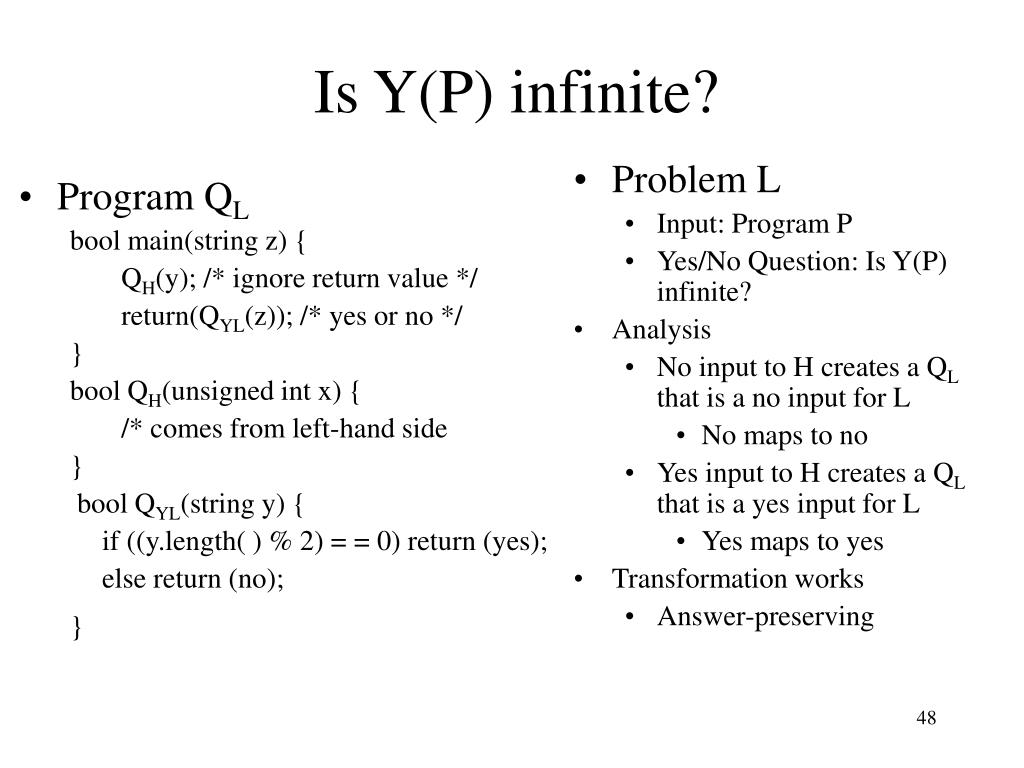 Is Y(P) infinite?

• Program $Q_L$

bool main(string z) {

$Q_H$(y); /* ignore return value */

return($Q_{YL}$(z)); /* yes or no */

}

bool $Q_H$(unsigned int x) {

/* comes from left-hand side

}

bool $Q_{YL}$(string y) {

if ((y.length( ) % 2) = = 0) return (yes);

else return (no);

}

• Problem L
  • Input: Program P
  • Yes/No Question: Is Y(P) infinite?
• Analysis
  • No input to H creates a $Q_L$ that is a no input for L
    • No maps to no
  • Yes input to H creates a $Q_L$ that is a yes input for L
    • Yes maps to yes
• Transformation works
  • Answer-preserving

48